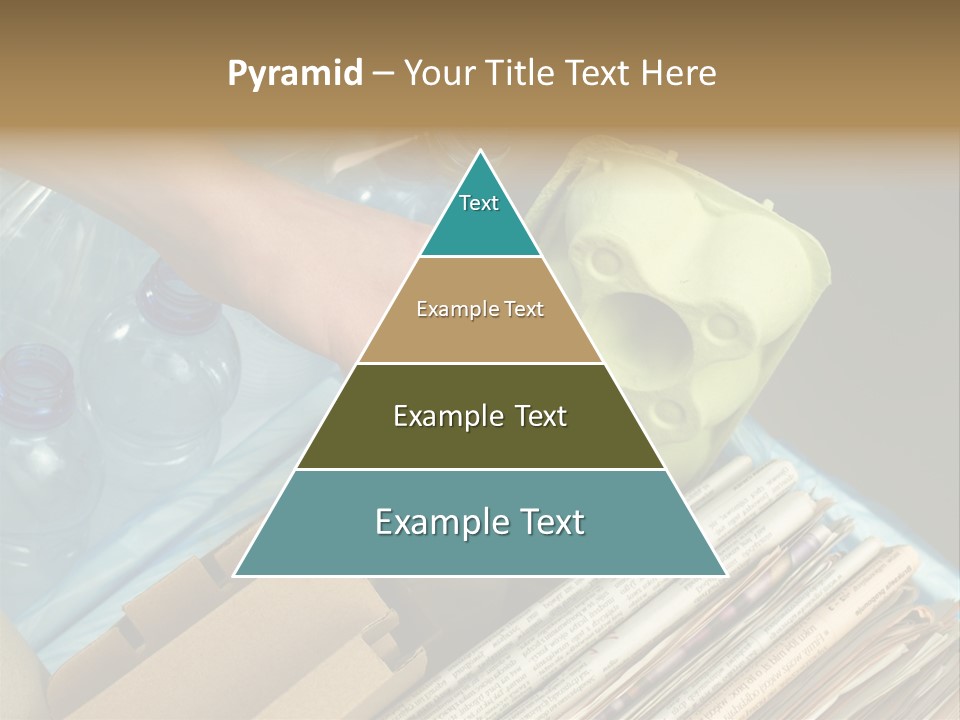 Pyramid – Your Title Text Here

Text

Example Text

Example Text

Example Text